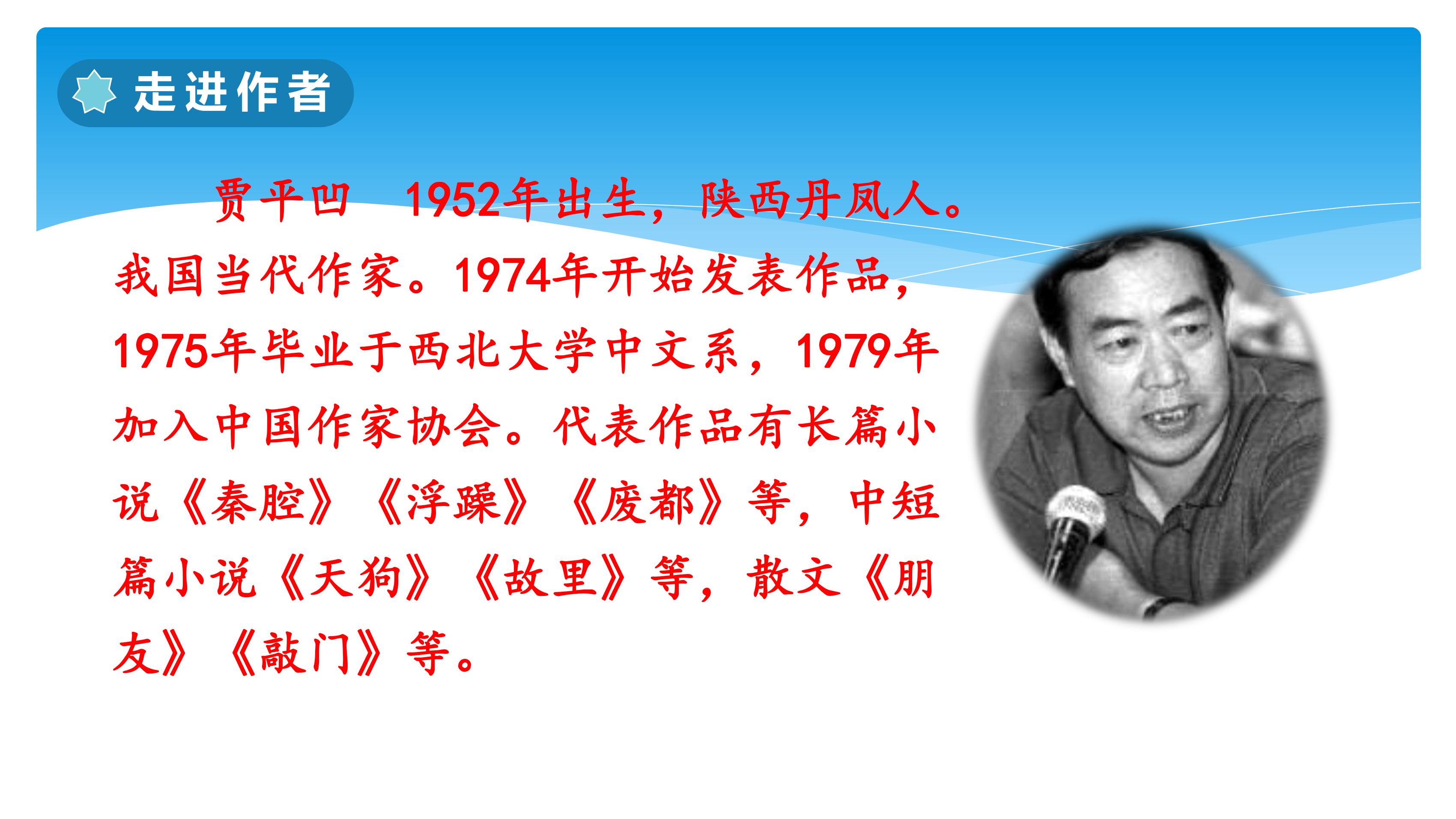 走进作者

贾平凹 1952年出生，陕西丹凤人。我国当代作家。1974年开始发表作品，1975年毕业于西北大学中文系，1979年加入中国作家协会。代表作品有长篇小说《秦腔》《浮躁》《废都》等，中短篇小说《天狗》《故里》等，散文《朋友》《敲门》等。